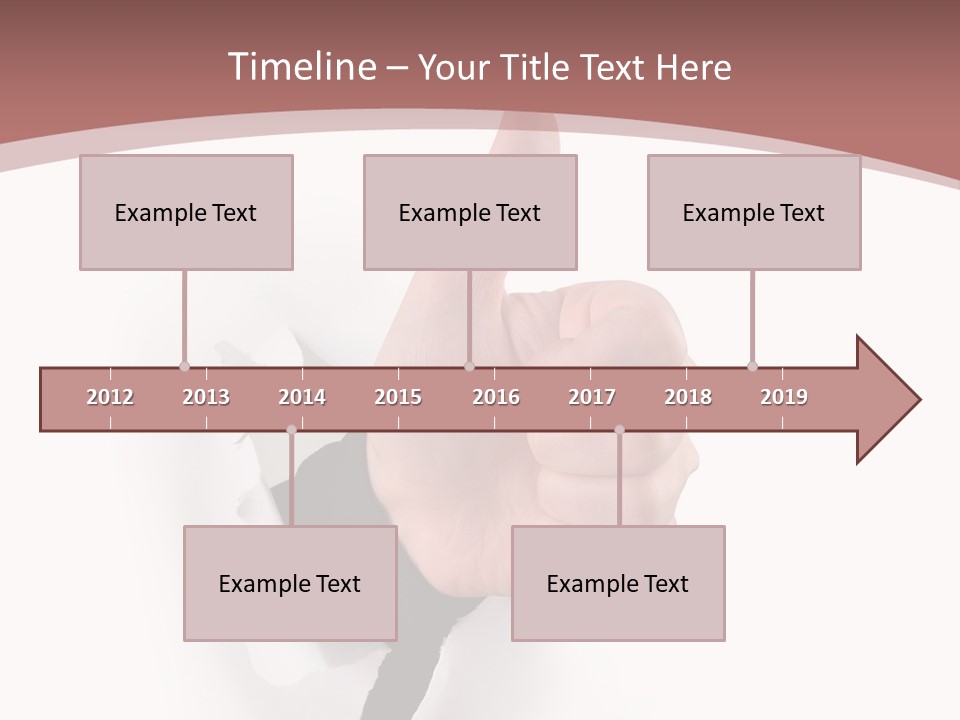 Timeline – Your Title Text Here

Example Text

Example Text

Example Text

2012 2013 2014 2015 2016 2017 2018 2019

Example Text

Example Text